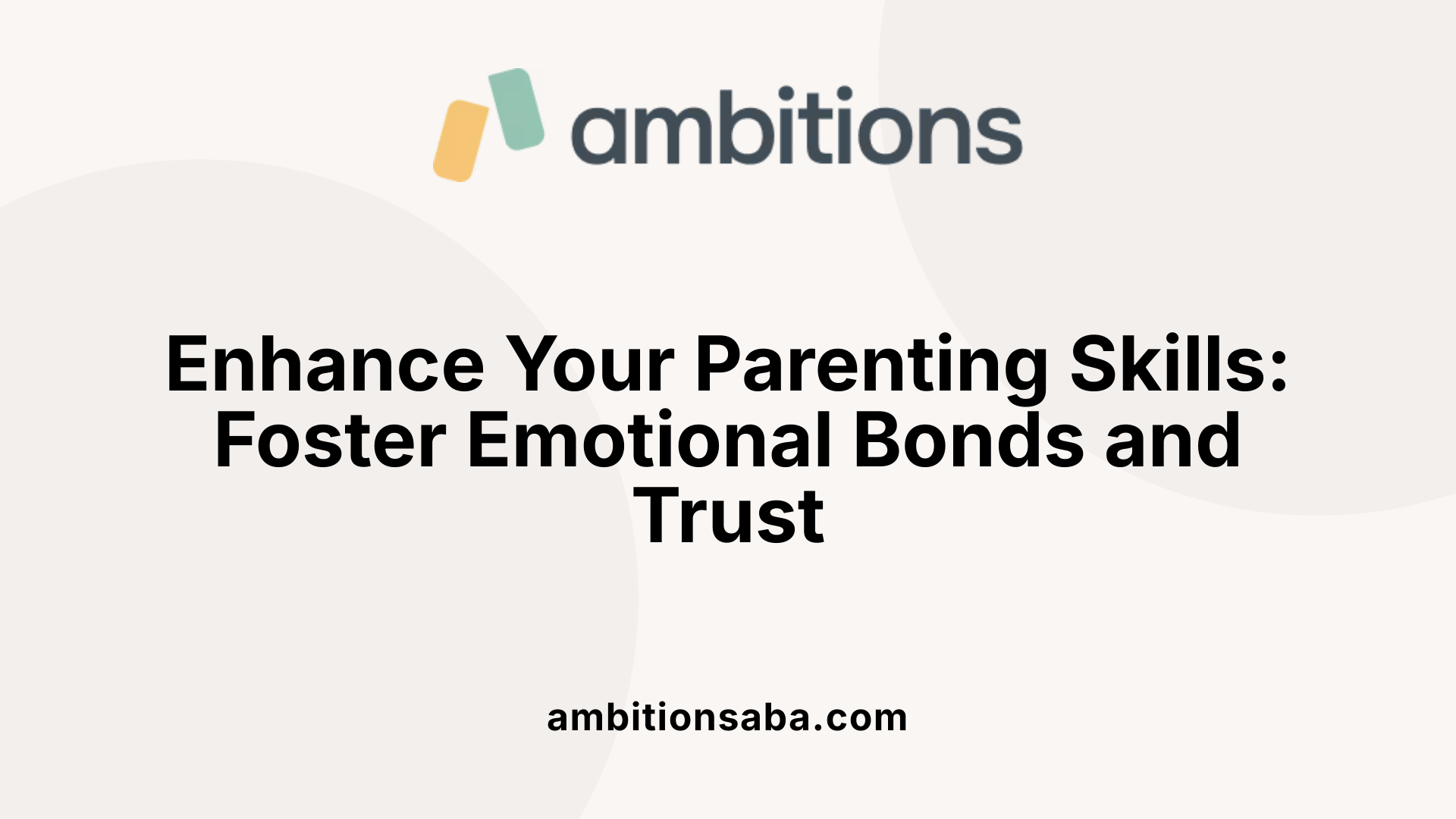 ambitions

Enhance Your Parenting Skills: Foster Emotional Bonds and Trust

ambitionsaba.com